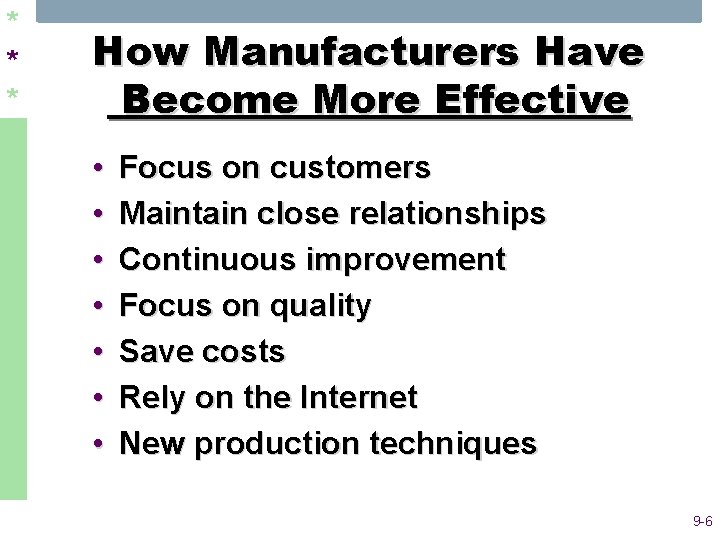 * * *

How Manufacturers Have
Become More Effective

• Focus on customers
• Maintain close relationships
• Continuous improvement
• Focus on quality
• Save costs
• Rely on the Internet
• New production techniques

9-6